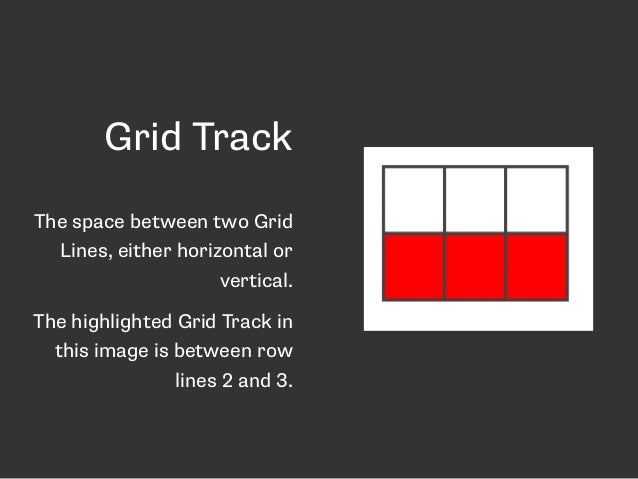 Grid Track

The space between two Grid Lines, either horizontal or vertical.

The highlighted Grid Track in this image is between row lines 2 and 3.